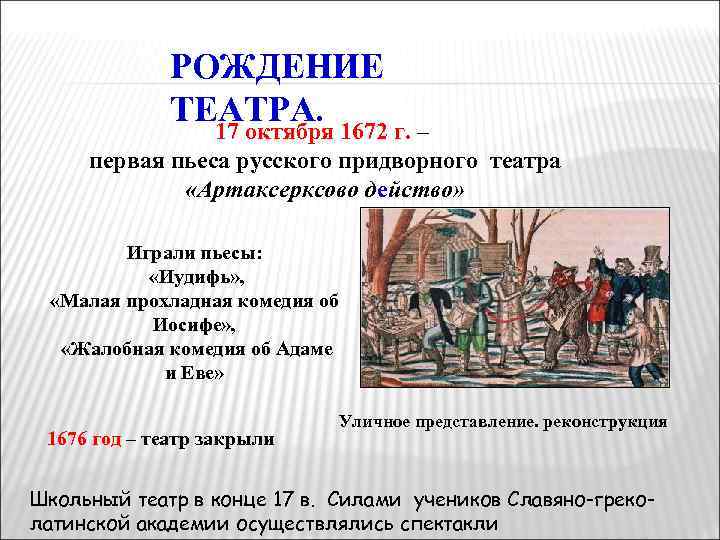 РОЖДЕНИЕ ТЕАТРА.

17 октября 1672 г. – первая пьеса русского придворного театра «Артаксерксово действо»

Играли пьесы:
«Иудифь»,
«Малая прохладная комедия об Иосифе»,
«Жалобная комедия об Адаме и Еве»

Уличное представление. реконструкция

1676 год – театр закрыли

Школьный театр в конце 17 в. Силами учеников Славяно-греко-латинской академии осуществлялись спектакли